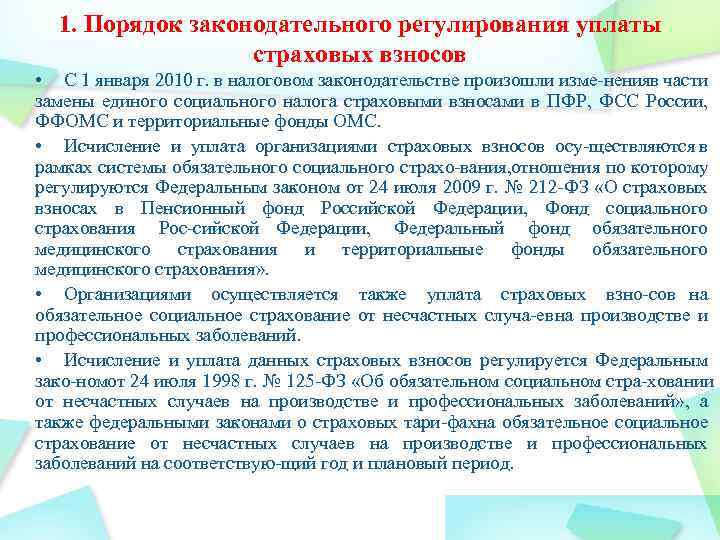 1. Порядок законодательного регулирования уплаты страховых взносов

• С 1 января 2010 г. в налоговом законодательстве произошли изме-ненияв части замены единого социального налога страховыми взносами в ПФР, ФСС России, ФФОМС и территориальные фонды ОМС.

• Исчисление и уплата организациями страховых взносов осу-ществляются в рамках системы обязательного социального страхо-вания,отношения по которому регулируются Федеральным законом от 24 июля 2009 г. № 212-ФЗ «О страховых взносах в Пенсионный фонд Российской Федерации, Фонд социального страхования Рос-сийской Федерации, Федеральный фонд обязательного медицинского страхования и территориальные фонды обязательного медицинского страхования».

• Организациями осуществляется также уплата страховых взно-сов на обязательное социальное страхование от несчастных случа-евна производстве и профессиональных заболеваний.

• Исчисление и уплата данных страховых взносов регулируется Федеральным зако-номот 24 июля 1998 г. № 125-ФЗ «Об обязательном социальном стра-ховании от несчастных случаев на производстве и профессиональных заболеваний», а также федеральными законами о страховых тари-фахна обязательное социальное страхование от несчастных случаев на производстве и профессиональных заболеваний на соответствую-щий год и плановый период.